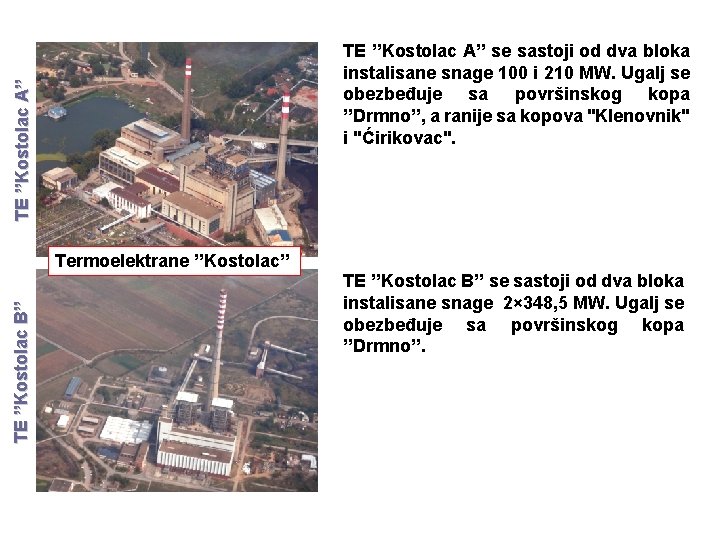 TE ”Kostolac A”

TE ”Kostolac A” se sastoji od dva bloka instalisane snage 100 i 210 MW. Ugalj se obezbeđuje sa površinskog kopa ”Drmno”, a ranije sa kopova "Klenovnik" i "Ćirikovac".

Termoelektrane ”Kostolac”

TE ”Kostolac B”

TE ”Kostolac B” se sastoji od dva bloka instalisane snage 2×348,5 MW. Ugalj se obezbeđuje sa površinskog kopa ”Drmno”.